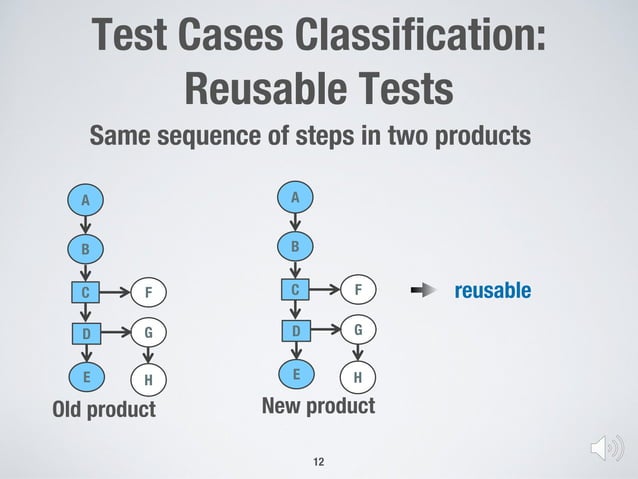 Test Cases Classification:
Reusable Tests

Same sequence of steps in two products

A
B
C
F
D
G
E
H
Old product

A
B
C
F
D
G
E
H
New product

reusable

12